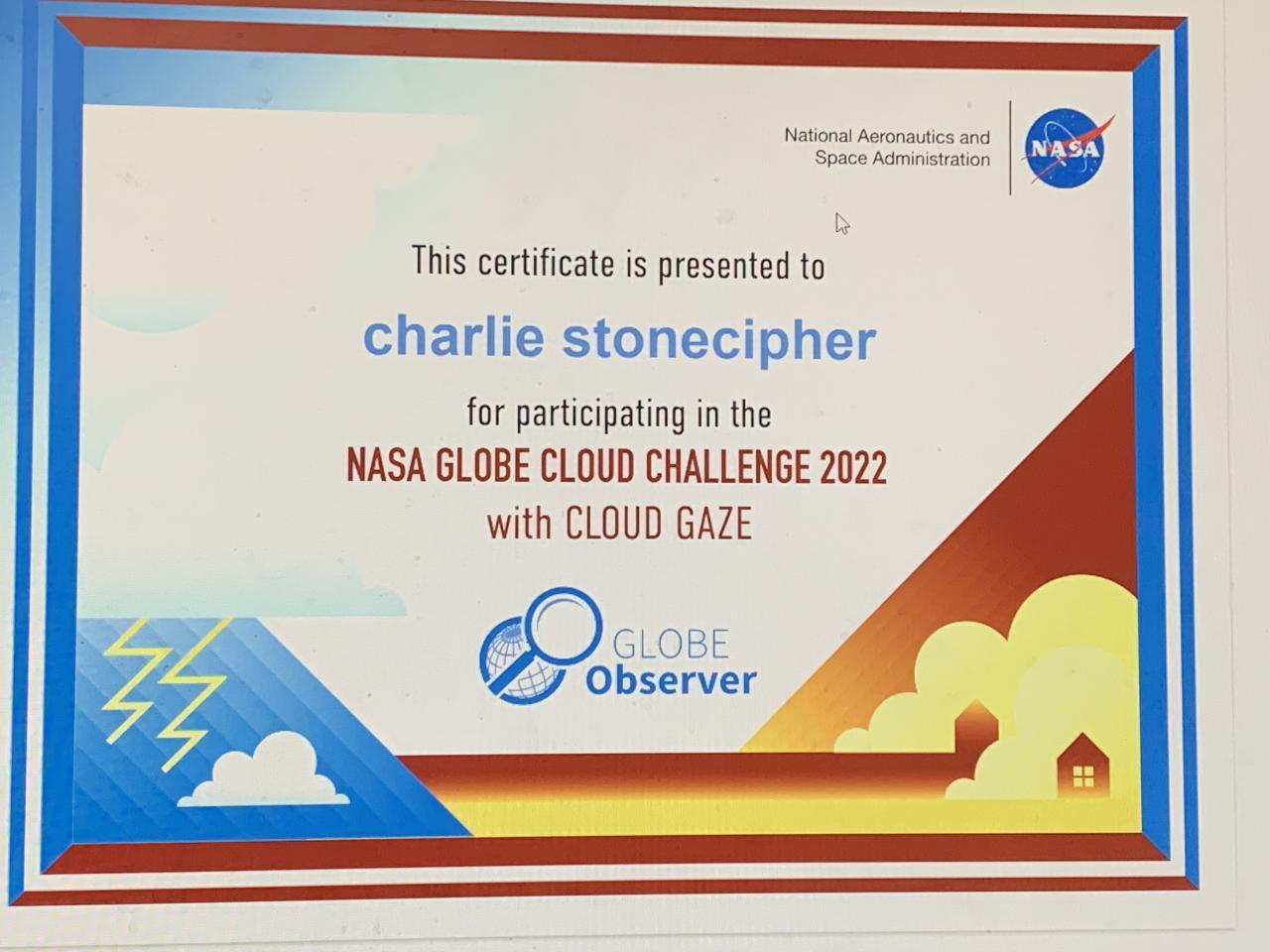 National Aeronautics and Space Administration

NASA

This certificate is presented to

charlie stonecipher

for participating in the

NASA GLOBE CLOUD CHALLENGE 2022

with CLOUD GAZE

GLOBE Observer